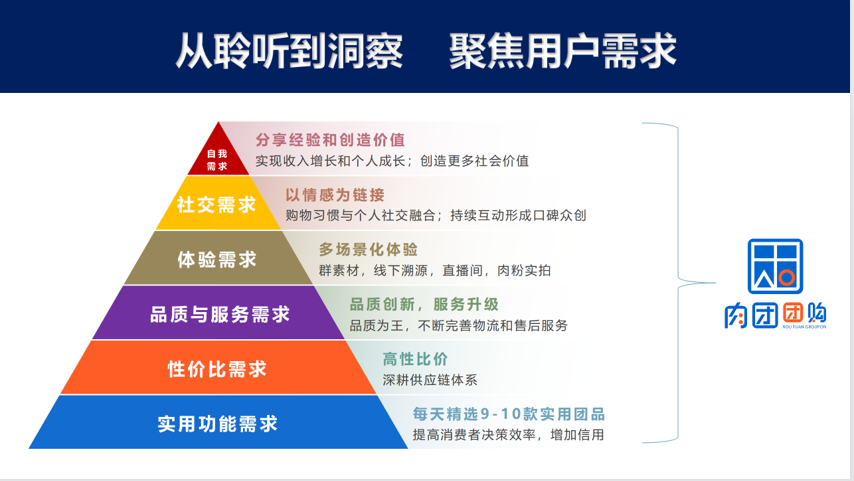 从聆听到洞察　聚焦用户需求

自我需求
分享经验和创造价值
实现收入增长和个人成长；创造更多社会价值

社交需求
以情感为链接
购物习惯与个人社交融合；持续互动形成口碑众创

体验需求
多场景化体验
群素材，线下溯源，直播间，肉粉实拍

品质与服务需求
品质创新，服务升级
品质为王，不断完善物流和售后服务

性价比需求
高性比价
深耕供应链体系

实用功能需求
每天精选9-10款实用团品
提高消费者决策效率，增加信用

肉团团购
ROU TUAN GROUPON